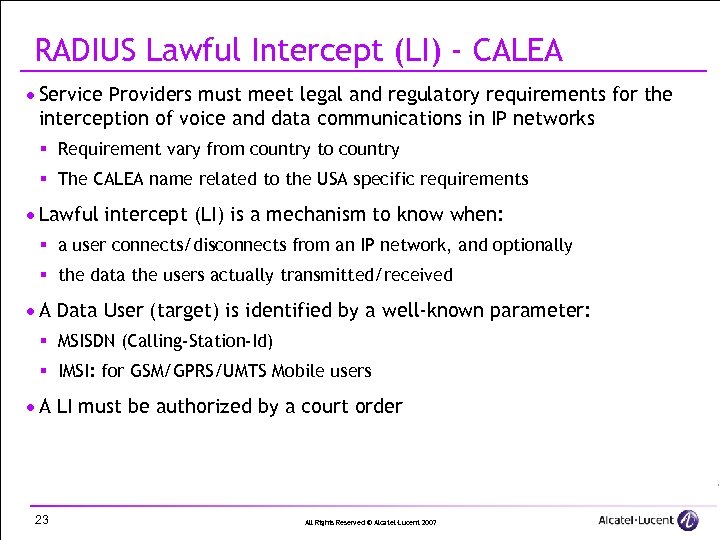 RADIUS Lawful Intercept (LI) - CALEA

• Service Providers must meet legal and regulatory requirements for the interception of voice and data communications in IP networks

▪ Requirement vary from country to country

▪ The CALEA name related to the USA specific requirements

• Lawful intercept (LI) is a mechanism to know when:

▪ a user connects/disconnects from an IP network, and optionally

▪ the data the users actually transmitted/received

• A Data User (target) is identified by a well-known parameter:

▪ MSISDN (Calling-Station-Id)

▪ IMSI: for GSM/GPRS/UMTS Mobile users

• A LI must be authorized by a court order

23

All Rights Reserved © Alcatel-Lucent 2007

Alcatel·Lucent